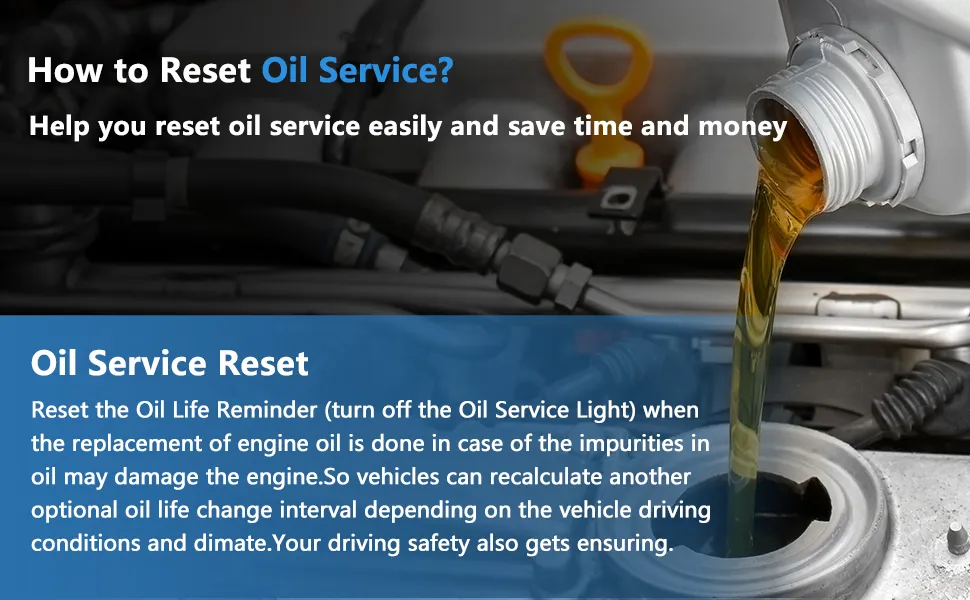 How to Reset Oil Service?

Help you reset oil service easily and save time and money

Oil Service Reset

Reset the Oil Life Reminder (turn off the Oil Service Light) when the replacement of engine oil is done in case of the impurities in oil may damage the engine.So vehicles can recalculate another optional oil life change interval depending on the vehicle driving conditions and dimate.Your driving safety also gets ensuring.